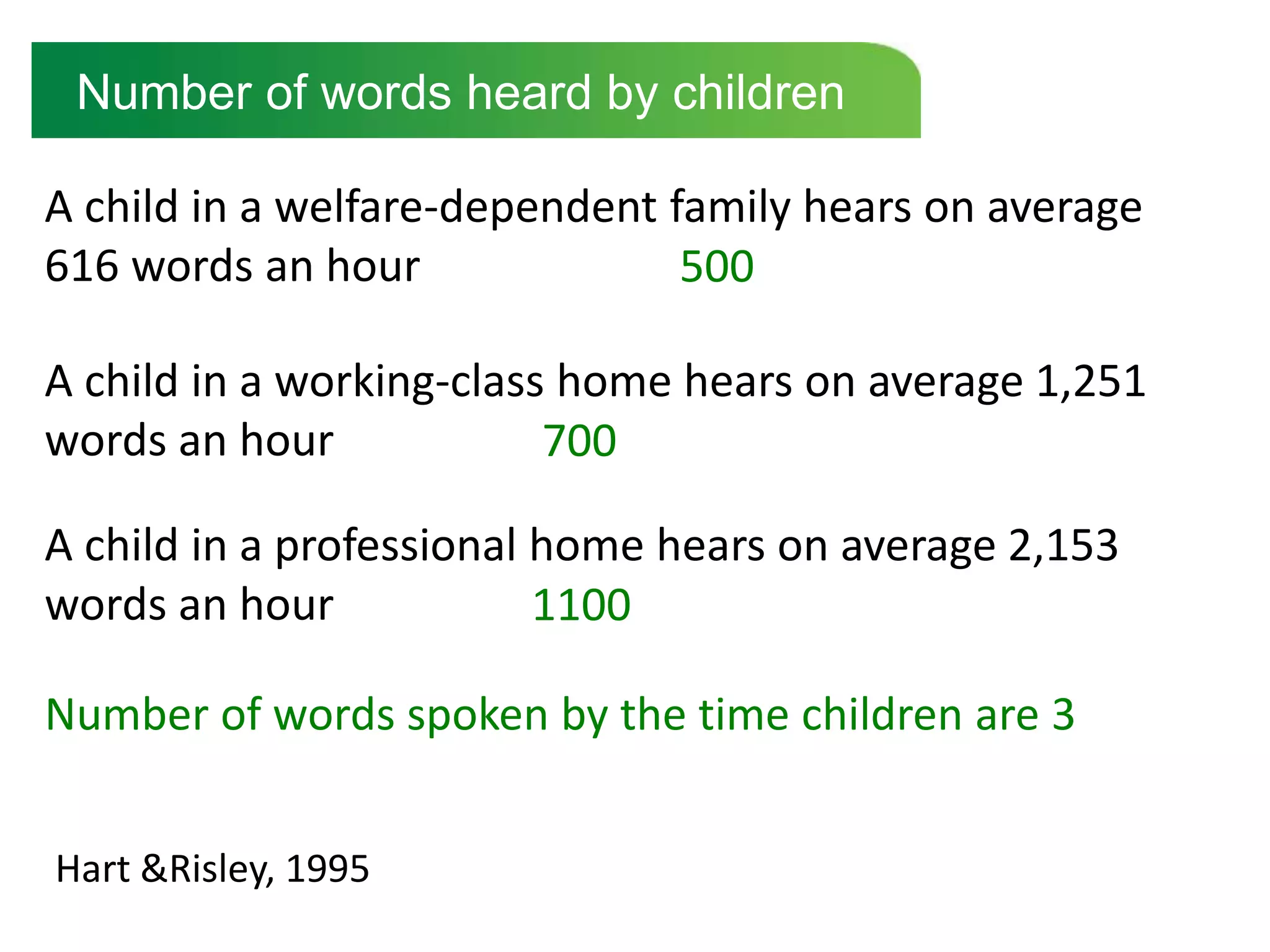 Number of words heard by children

A child in a welfare-dependent family hears on average 616 words an hour 500

A child in a working-class home hears on average 1,251 words an hour 700

A child in a professional home hears on average 2,153 words an hour 1100

Number of words spoken by the time children are 3

Hart &Risley, 1995